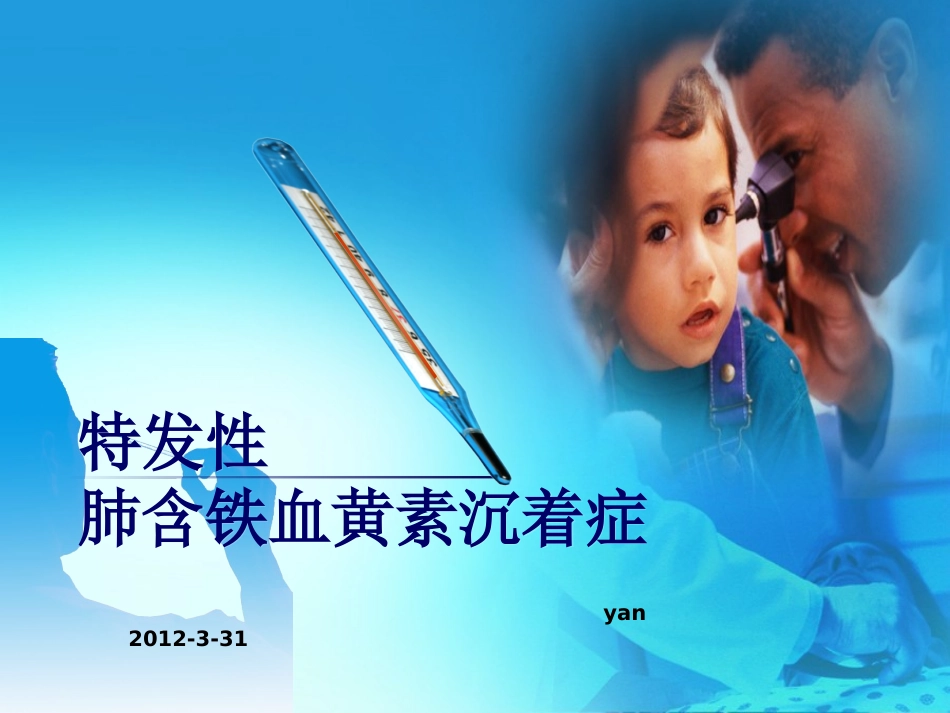 特发性
肺含铁血黄素沉着症

yan

2012-3-31